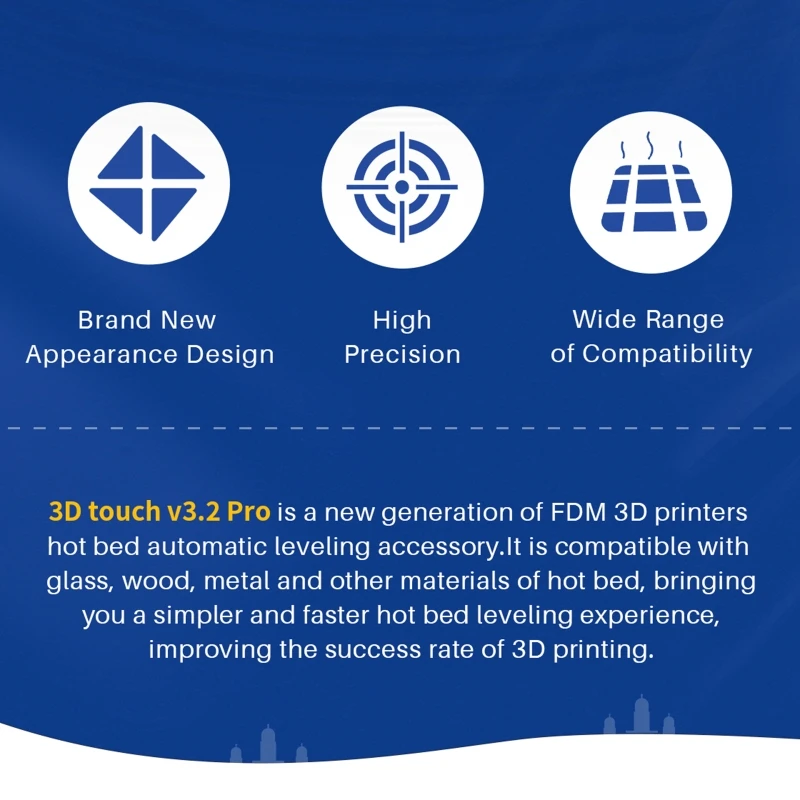 Brand New Appearance Design

High Precision

Wide Range of Compatibility

3D touch v3.2 Pro is a new generation of FDM 3D printers hot bed automatic leveling accessory.It is compatible with glass, wood, metal and other materials of hot bed, bringing you a simpler and faster hot bed leveling experience, improving the success rate of 3D printing.